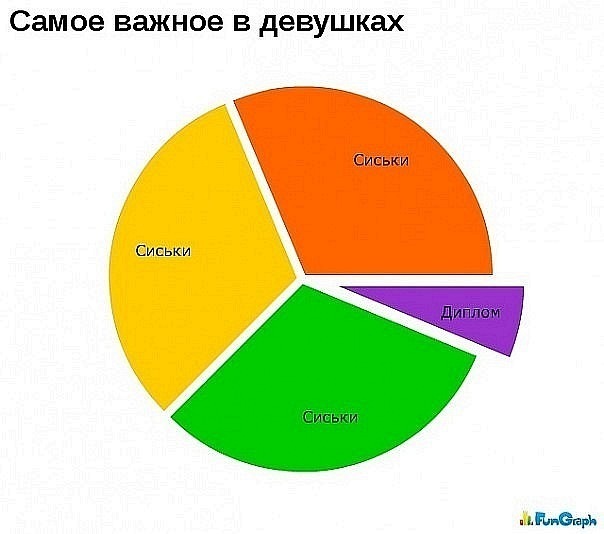 Самое важное в девушках

Сиськи

Сиськи

Диплом

Сиськи

FunGraph